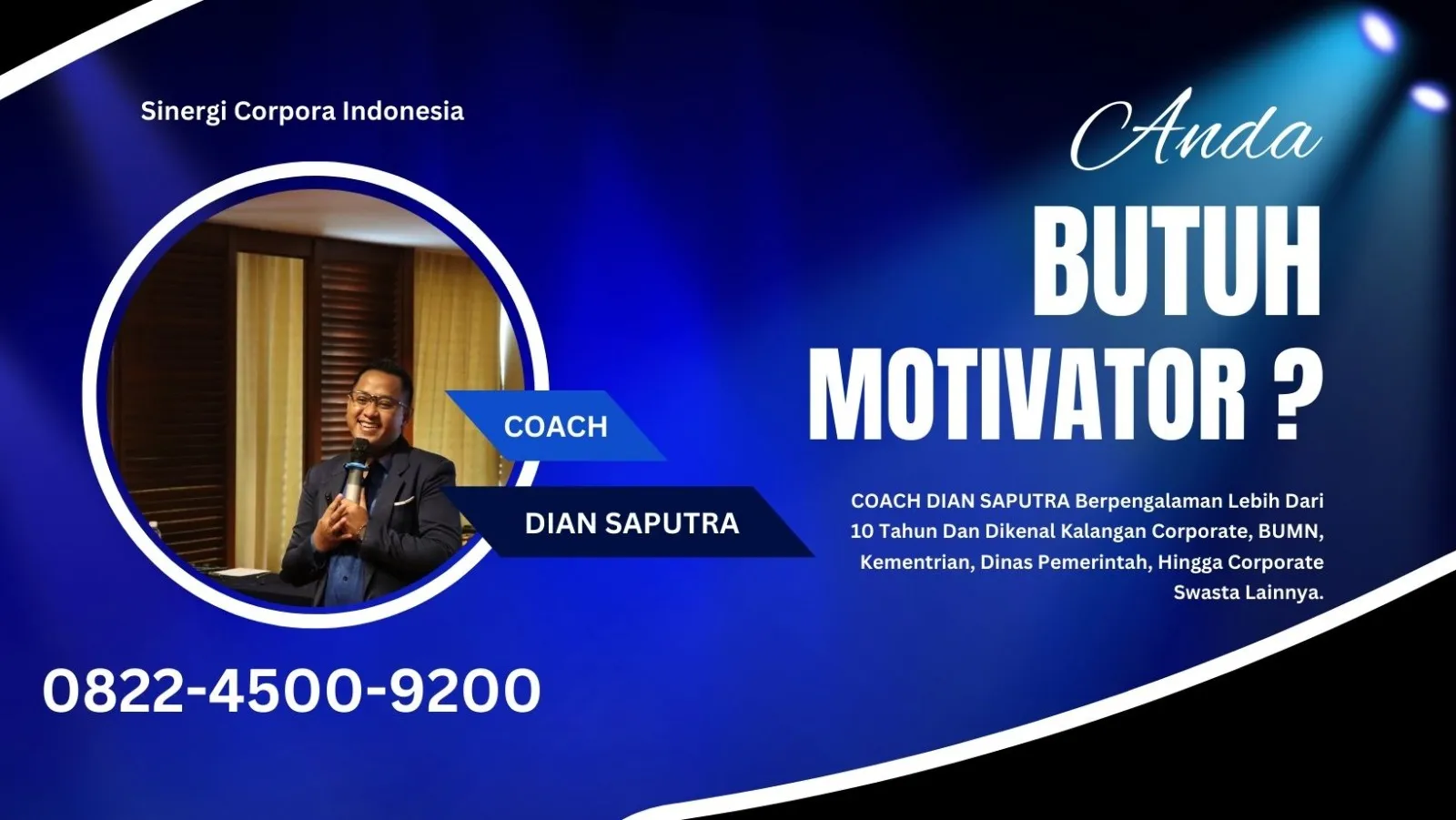 Sinergi Corpora Indonesia

Anda

BUTUH MOTIVATOR ?

COACH

DIAN SAPUTRA

COACH DIAN SAPUTRA Berpengalaman Lebih Dari 10 Tahun Dan Dikenal Kalangan Corporate, BUMN, Kementrian, Dinas Pemerintah, Hingga Corporate Swasta Lainnya.

0822-4500-9200